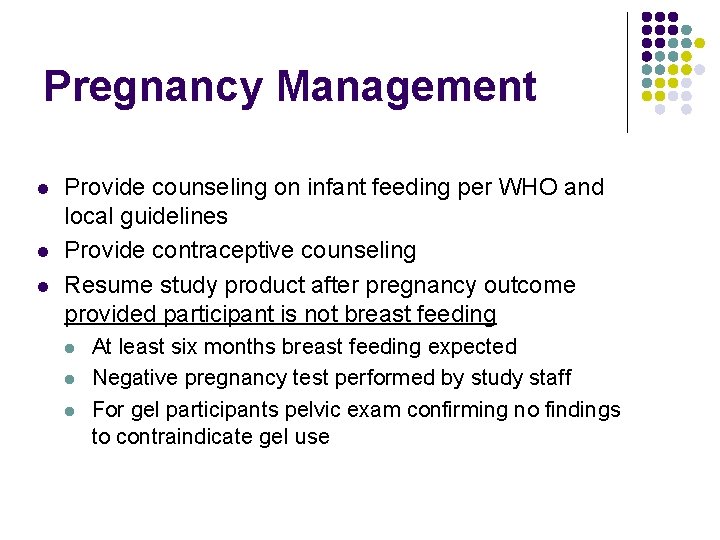 Pregnancy Management

- Provide counseling on infant feeding per WHO and local guidelines
- Provide contraceptive counseling
- Resume study product after pregnancy outcome provided participant is not breast feeding
  - At least six months breast feeding expected
  - Negative pregnancy test performed by study staff
  - For gel participants pelvic exam confirming no findings to contraindicate gel use